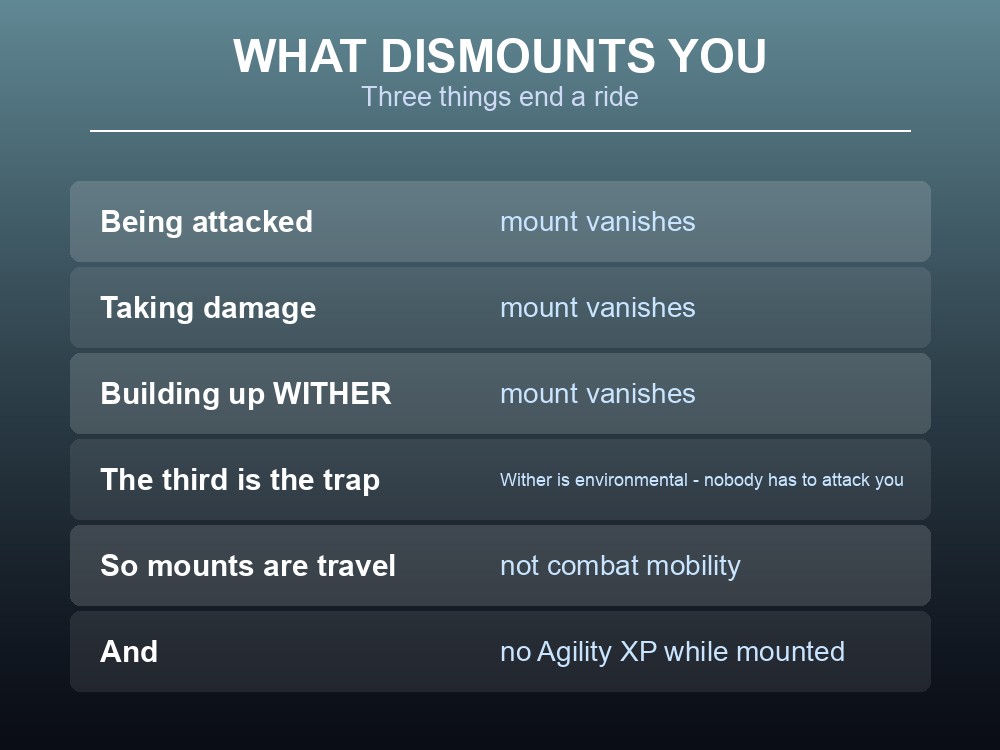 WHAT DISMOUNTS YOU
Three things end a ride

| | |
|---|---|
| Being attacked | mount vanishes |
| Taking damage | mount vanishes |
| Building up WITHER | mount vanishes |
| The third is the trap | Wither is environmental - nobody has to attack you |
| So mounts are travel | not combat mobility |
| And | no Agility XP while mounted |